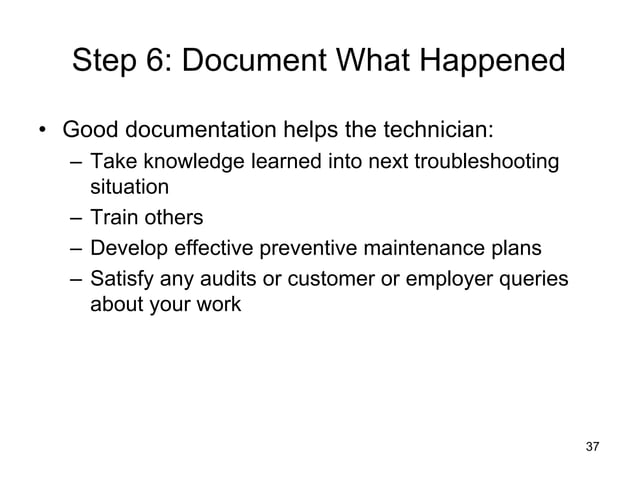 Step 6: Document What Happened

• Good documentation helps the technician:
– Take knowledge learned into next troubleshooting situation
– Train others
– Develop effective preventive maintenance plans
– Satisfy any audits or customer or employer queries about your work

37